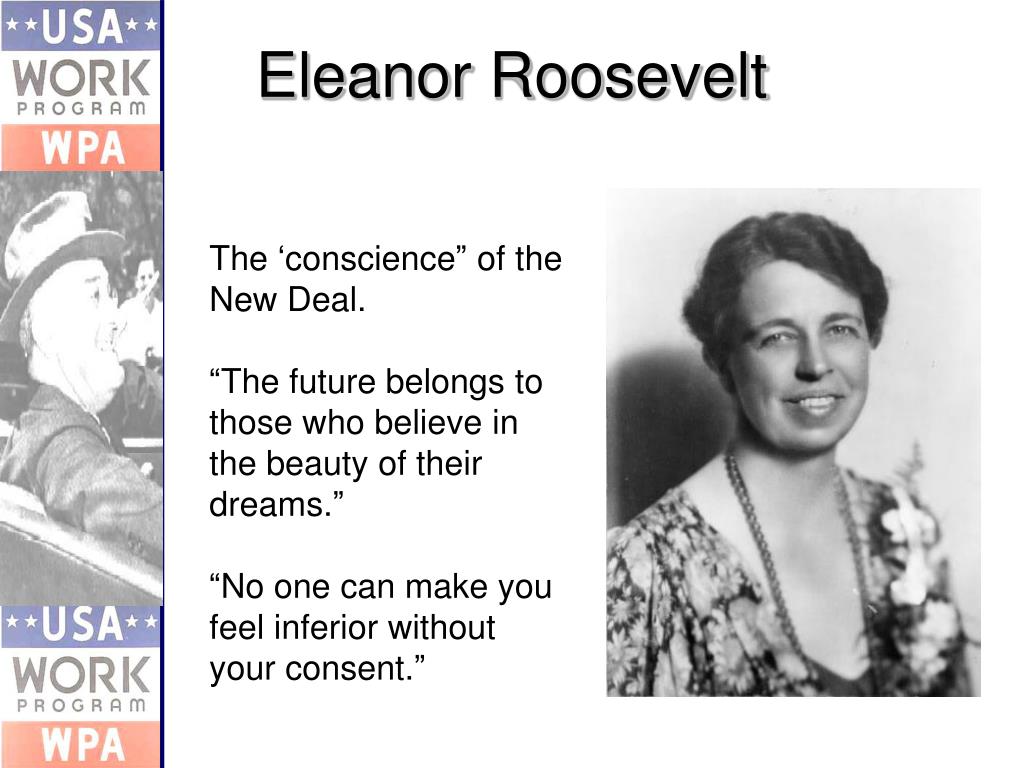 USA
WORK
PROGRAM
WPA

Eleanor Roosevelt

The ‘conscience” of the New Deal.

“The future belongs to those who believe in the beauty of their dreams.”

“No one can make you feel inferior without your consent.”

USA
WORK
PROGRAM
WPA